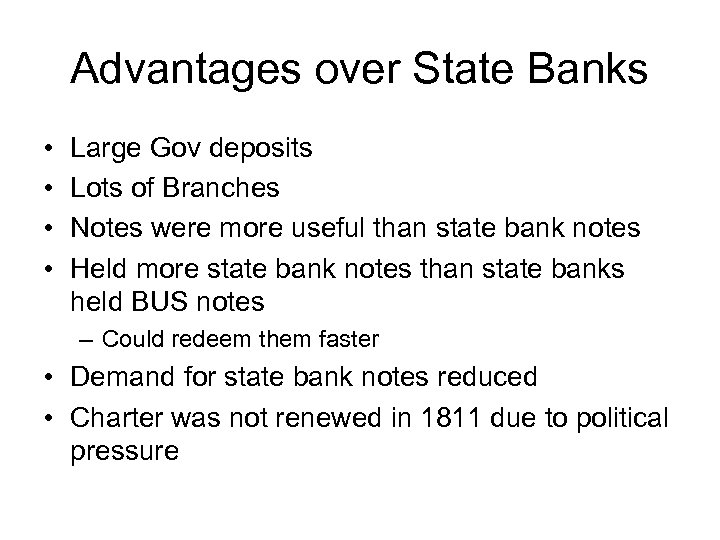 Advantages over State Banks

• Large Gov deposits
• Lots of Branches
• Notes were more useful than state bank notes
• Held more state bank notes than state banks held BUS notes
  – Could redeem them faster
• Demand for state bank notes reduced
• Charter was not renewed in 1811 due to political pressure